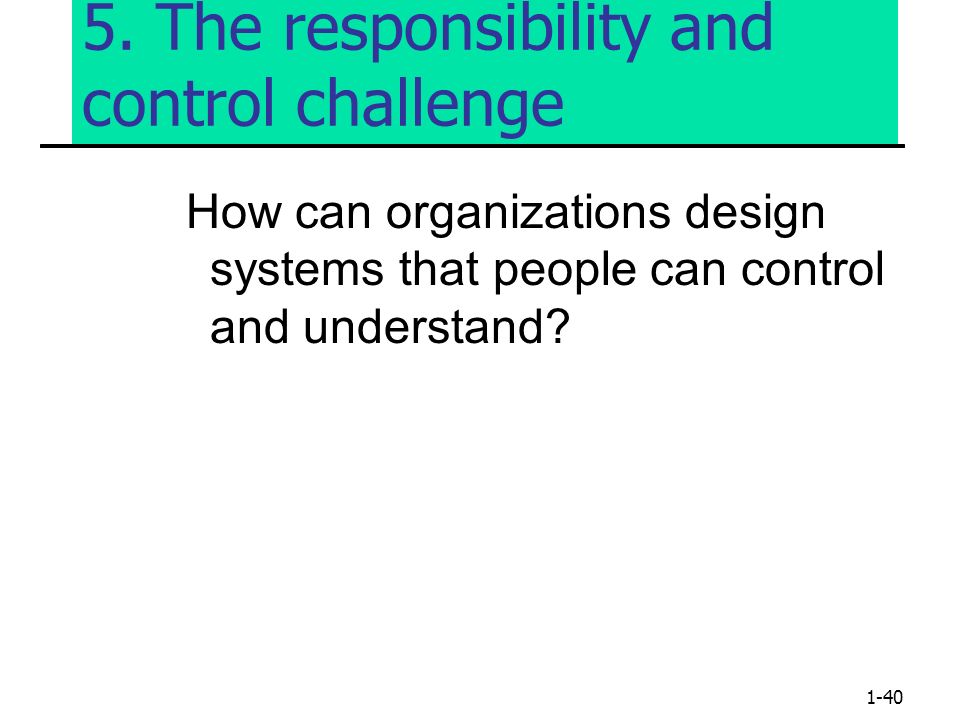 5. The responsibility and control challenge

How can organizations design systems that people can control and understand?

1-40